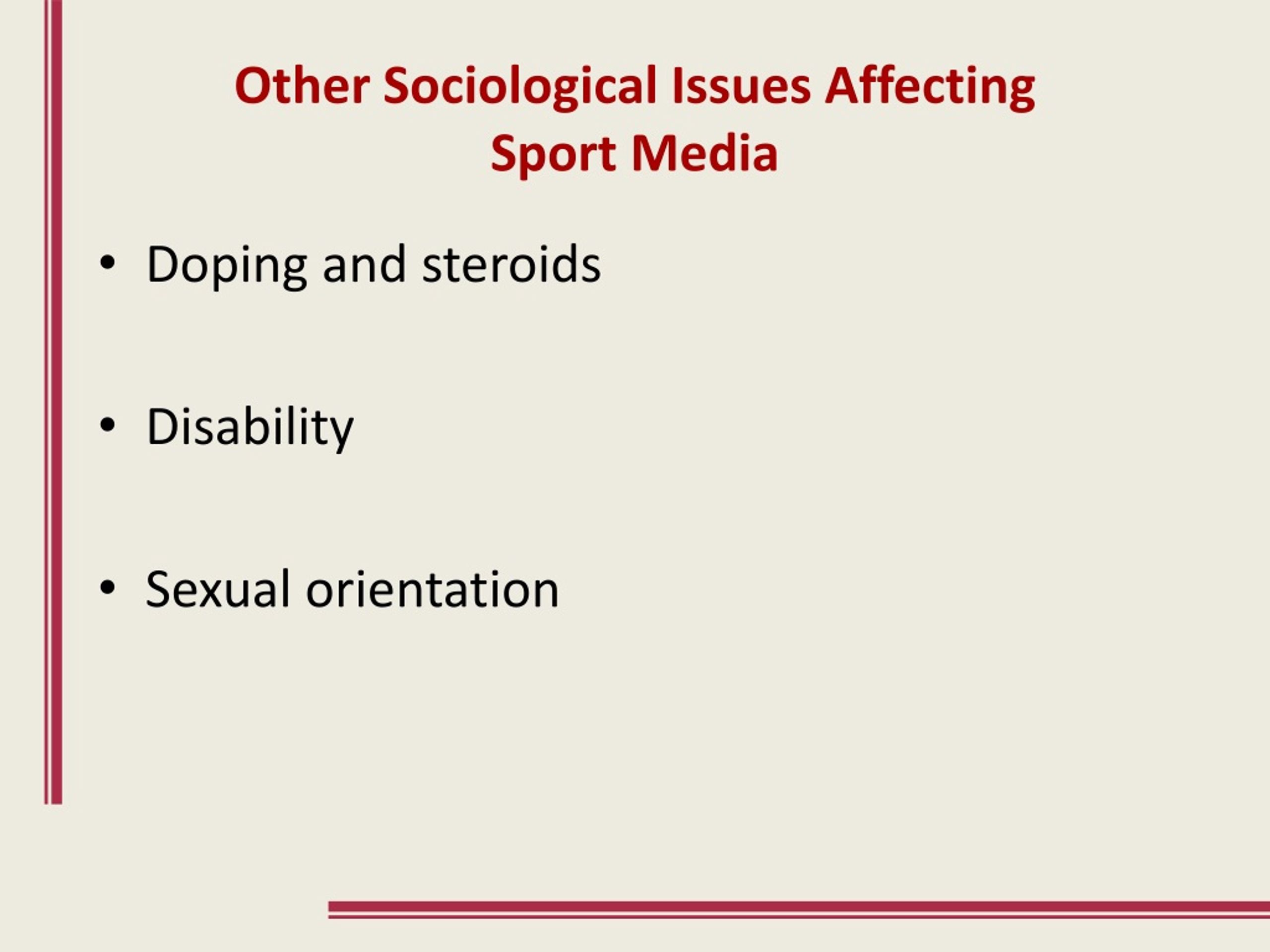 Other Sociological Issues Affecting Sport Media

• Doping and steroids

• Disability

• Sexual orientation